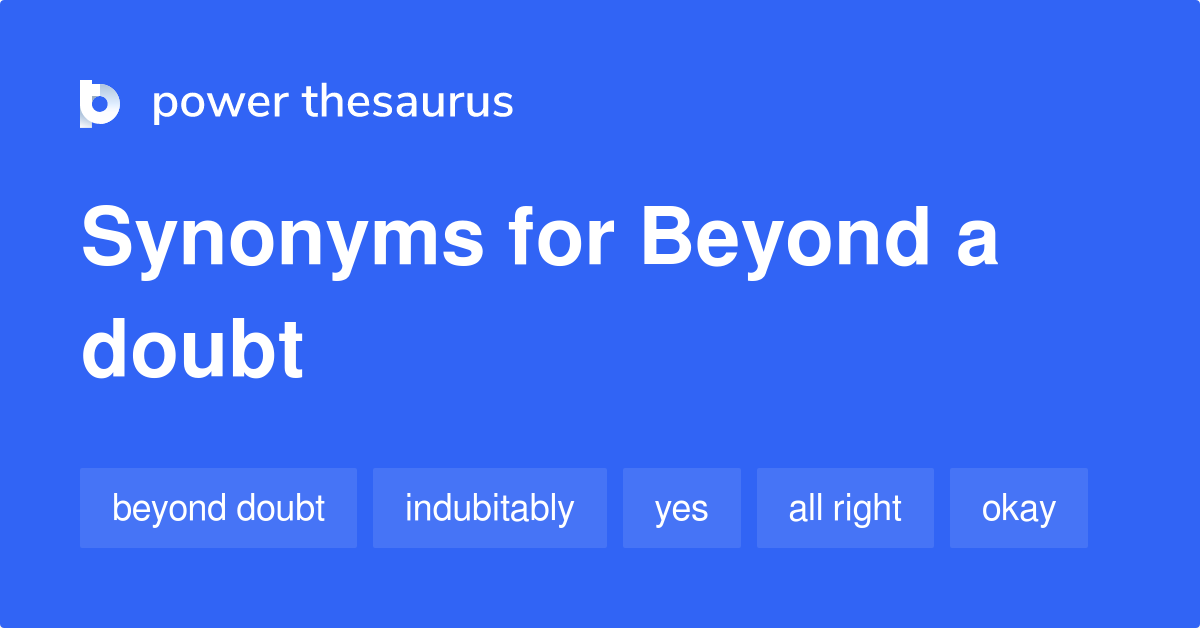 power thesaurus

Synonyms for Beyond a doubt

beyond doubt

indubitably

yes

all right

okay